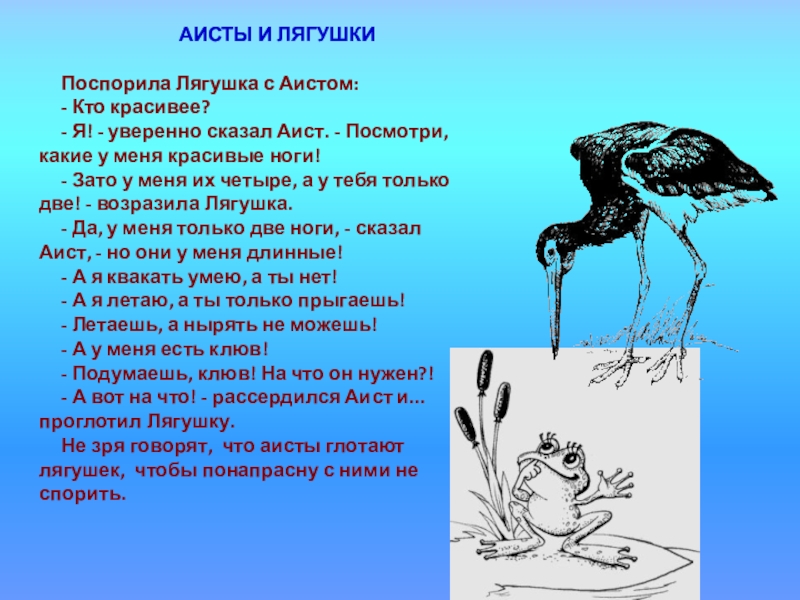 АИСТЫ И ЛЯГУШКИ

Поспорила Лягушка с Аистом:

- Кто красивее?

- Я! - уверенно сказал Аист. - Посмотри, какие у меня красивые ноги!

- Зато у меня их четыре, а у тебя только две! - возразила Лягушка.

- Да, у меня только две ноги, - сказал Аист, - но они у меня длинные!

- А я квакать умею, а ты нет!

- А я летаю, а ты только прыгаешь!

- Летаешь, а нырять не можешь!

- А у меня есть клюв!

- Подумаешь, клюв! На что он нужен?!

- А вот на что! - рассердился Аист и... проглотил Лягушку.

Не зря говорят, что аисты глотают лягушек, чтобы понапрасну с ними не спорить.